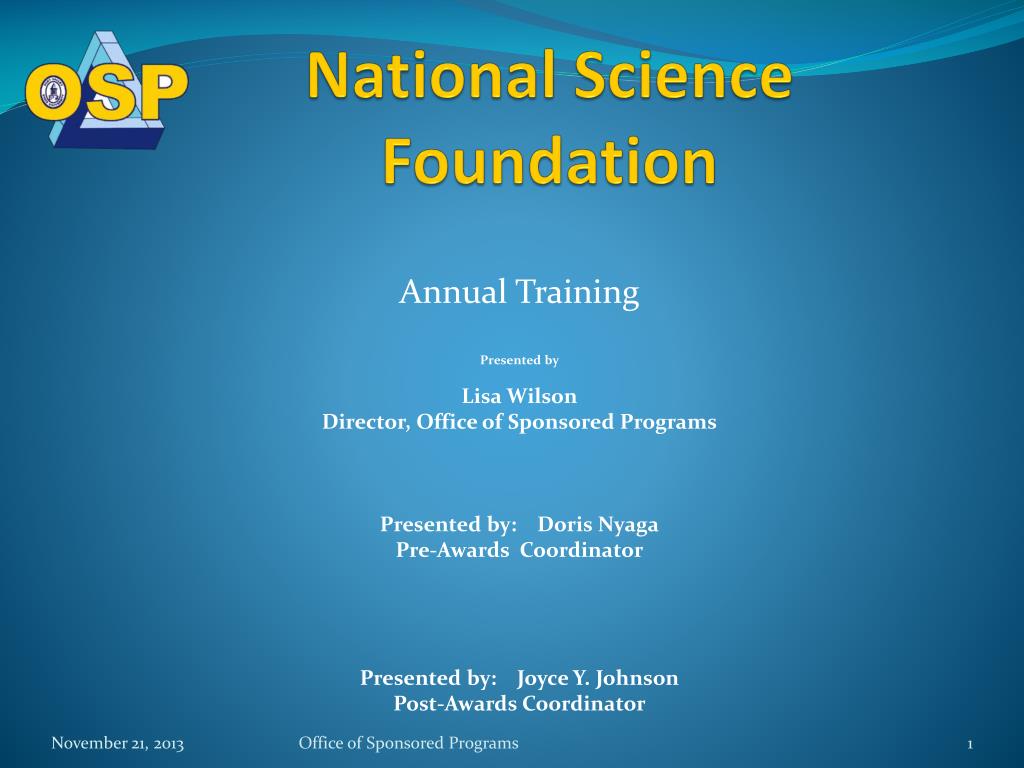 OSP

National Science Foundation

Annual Training

Presented by

Lisa Wilson
Director, Office of Sponsored Programs

Presented by: Doris Nyaga
Pre-Awards Coordinator

Presented by: Joyce Y. Johnson
Post-Awards Coordinator

November 21, 2013

Office of Sponsored Programs

1